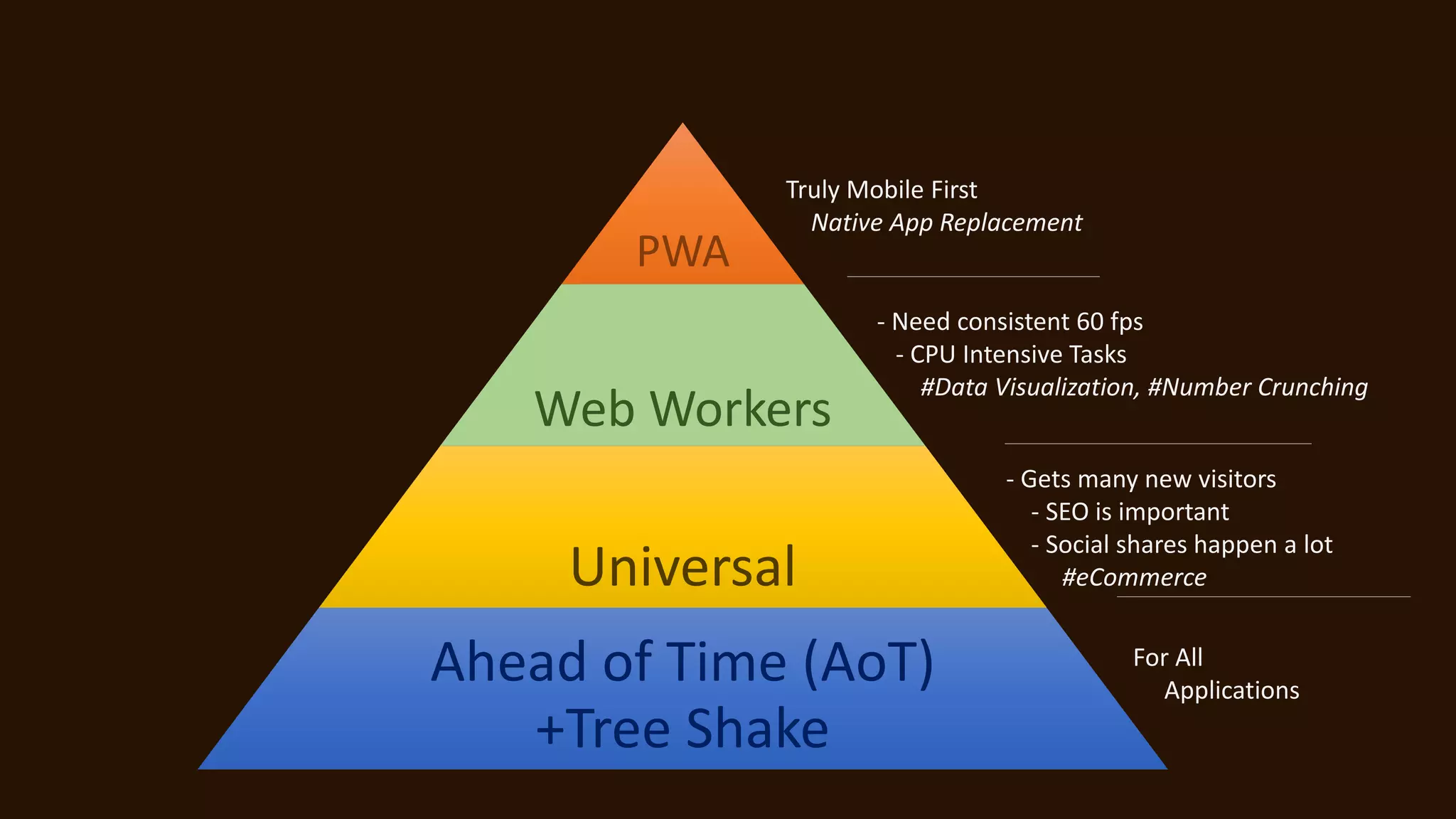 PWA

Truly Mobile First
Native App Replacement

Web Workers

- Need consistent 60 fps
- CPU Intensive Tasks
#Data Visualization, #Number Crunching

Universal

- Gets many new visitors
- SEO is important
- Social shares happen a lot
#eCommerce

Ahead of Time (AoT)
+Tree Shake

For All
Applications